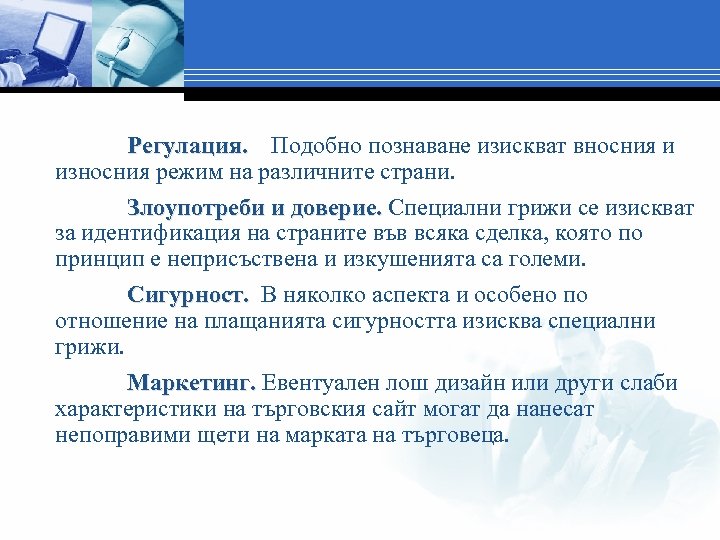 Регулация. Подобно познаване изискват вносния и износния режим на различните страни.

Злоупотреби и доверие. Специални грижи се изискват за идентификация на страните във всяка сделка, която по принцип е неприсъствена и изкушенията са големи.

Сигурност. В няколко аспекта и особено по отношение на плащанията сигурността изисква специални грижи.

Маркетинг. Евентуален лош дизайн или други слаби характеристики на търговския сайт могат да нанесат непоправими щети на марката на търговеца.